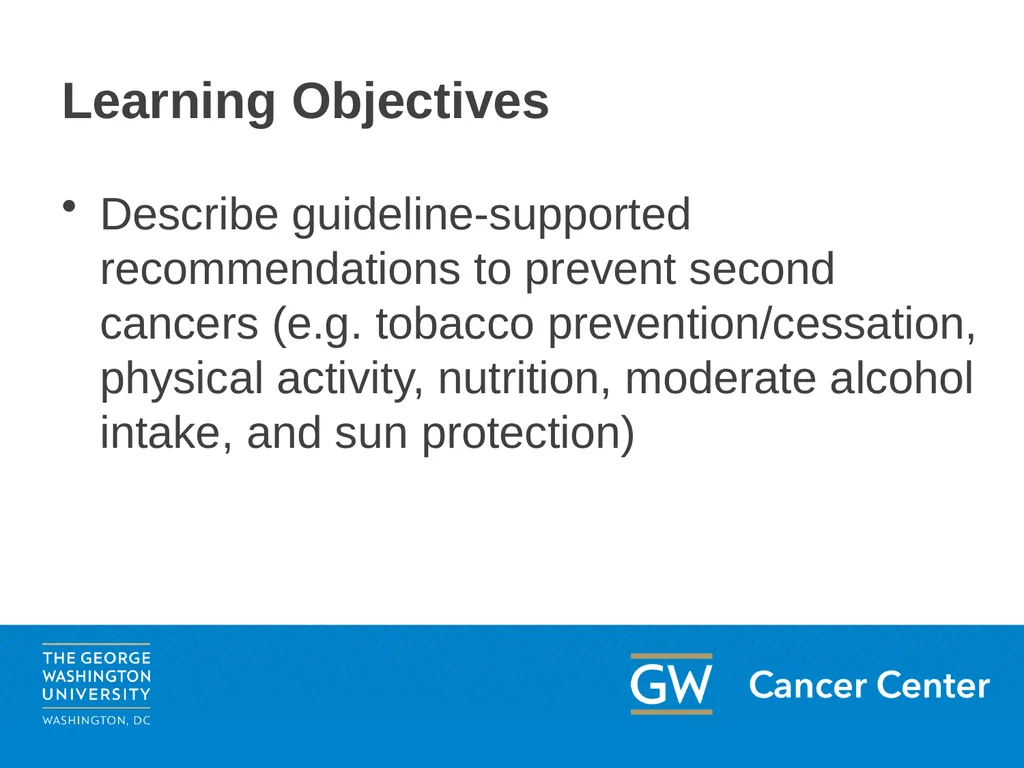 Learning Objectives

• Describe guideline-supported recommendations to prevent second cancers (e.g. tobacco prevention/cessation, physical activity, nutrition, moderate alcohol intake, and sun protection)

THE GEORGE WASHINGTON UNIVERSITY
WASHINGTON, DC

GW Cancer Center